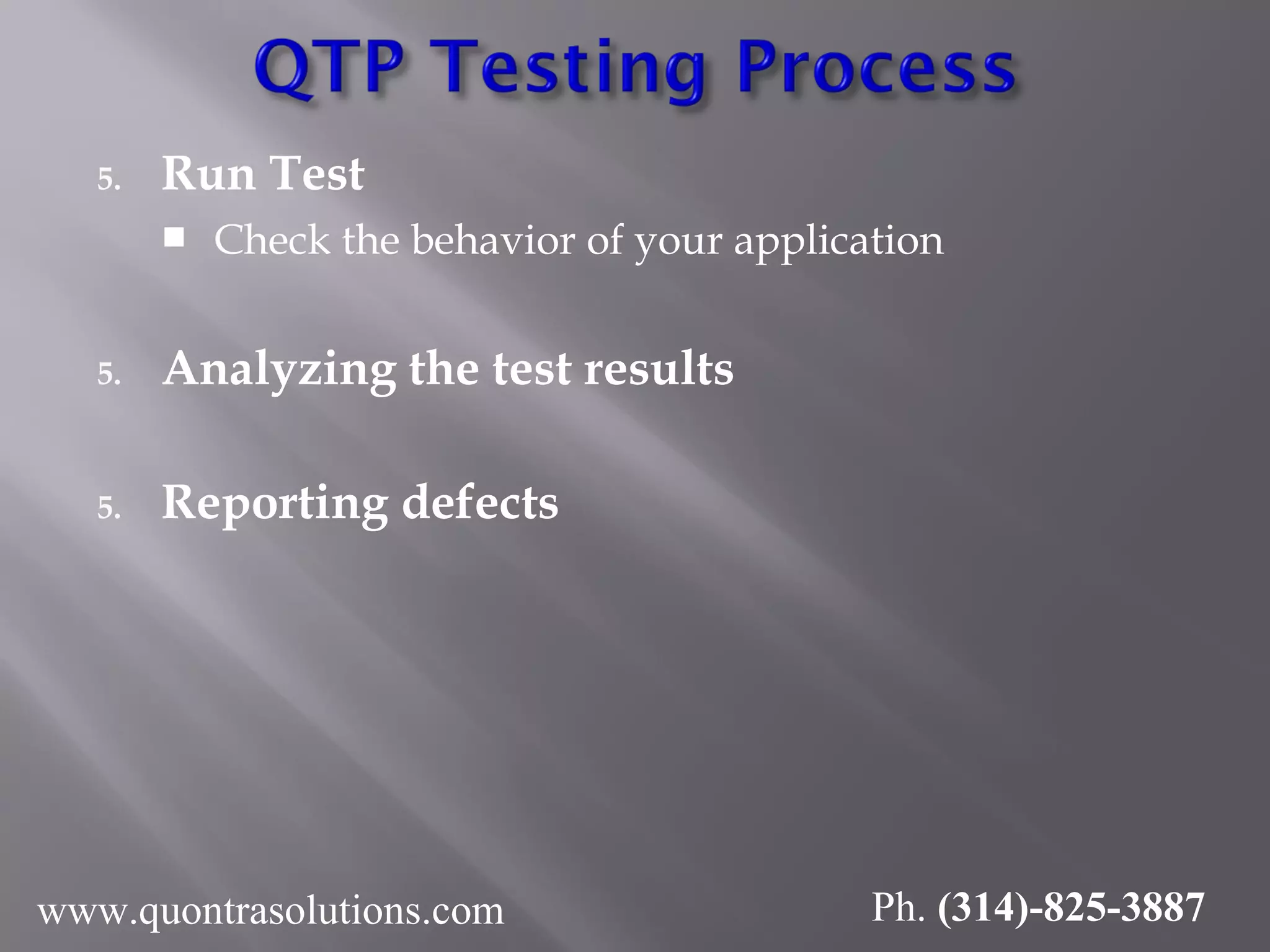 QTP Testing Process

5. Run Test

▪ Check the behavior of your application

5. Analyzing the test results

5. Reporting defects

www.quontrasolutions.com

Ph. (314)-825-3887